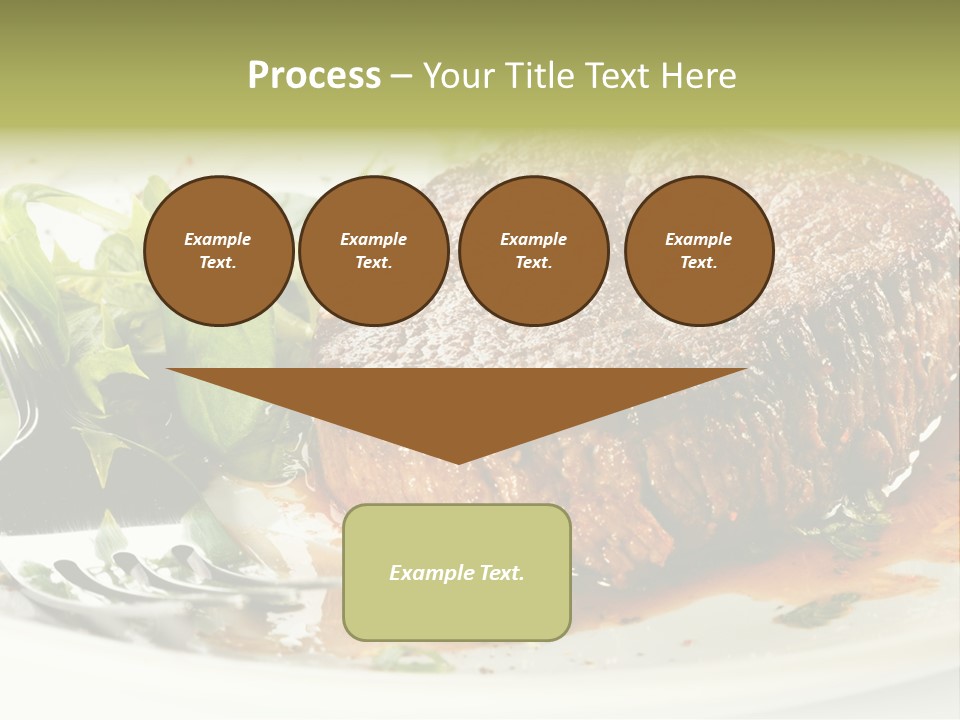 Process – Your Title Text Here

Example Text.

Example Text.

Example Text.

Example Text.

Example Text.